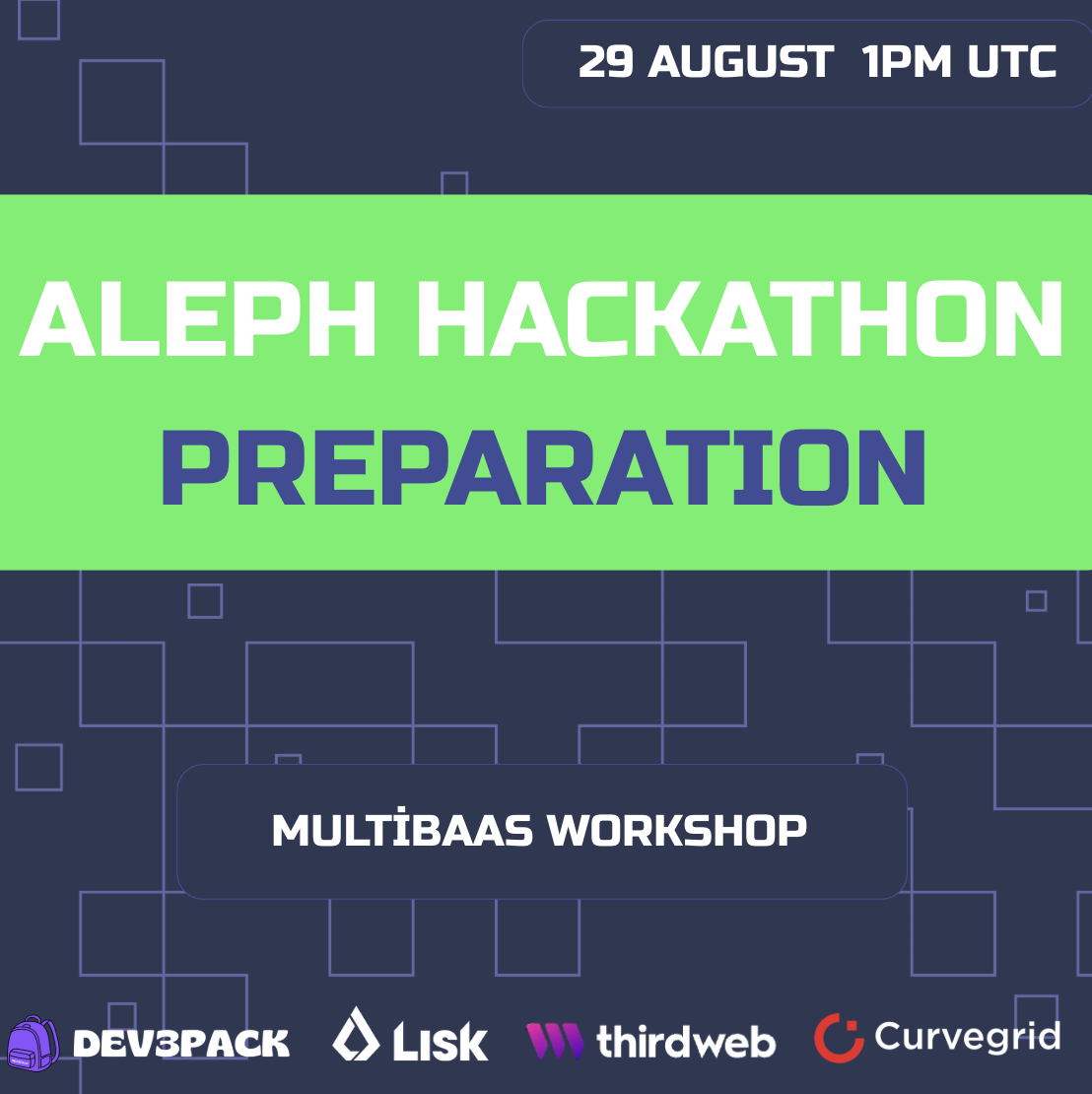 29 AUGUST 1PM UTC

ALEPH HACKATHON PREPARATION

MULTİBAAS WORKSHOP

DEV3PACK LISK thirdweb Curvegrid